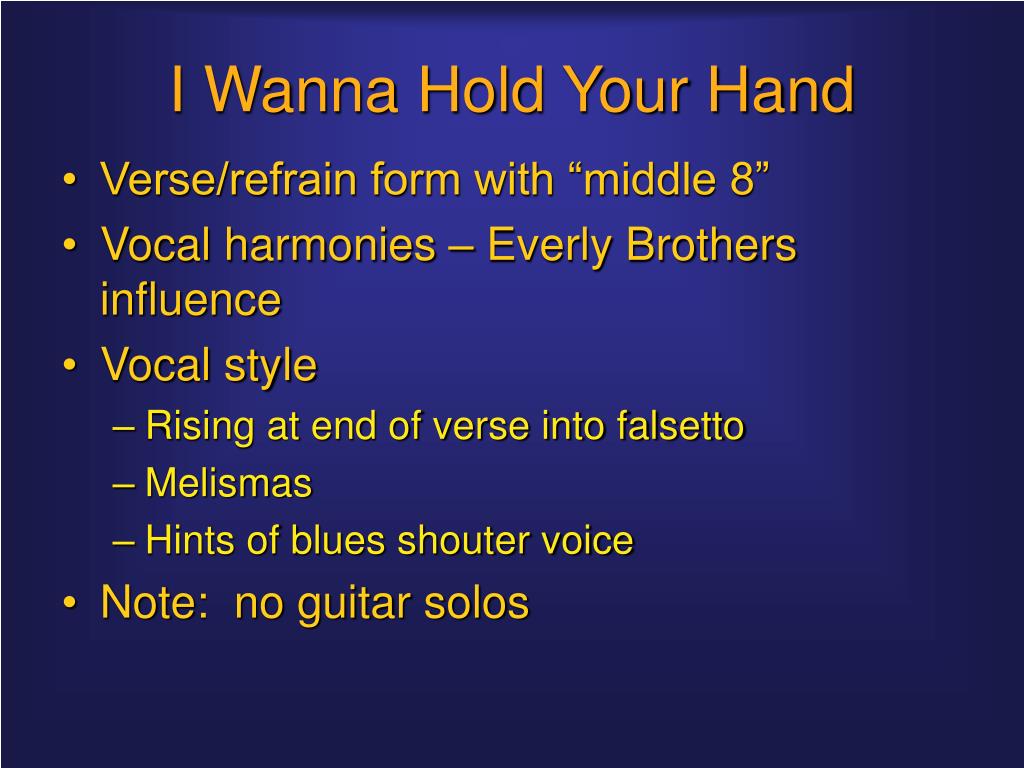 I Wanna Hold Your Hand

• Verse/refrain form with “middle 8”
• Vocal harmonies – Everly Brothers influence
• Vocal style
– Rising at end of verse into falsetto
– Melismas
– Hints of blues shouter voice
• Note:  no guitar solos